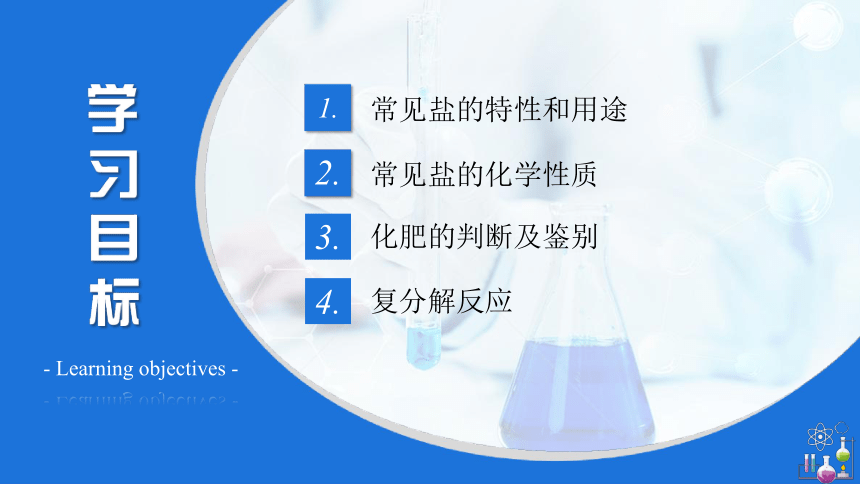 学习目标

- Learning objectives -

1. 常见盐的特性和用途

2. 常见盐的化学性质

3. 化肥的判断及鉴别

4. 复分解反应